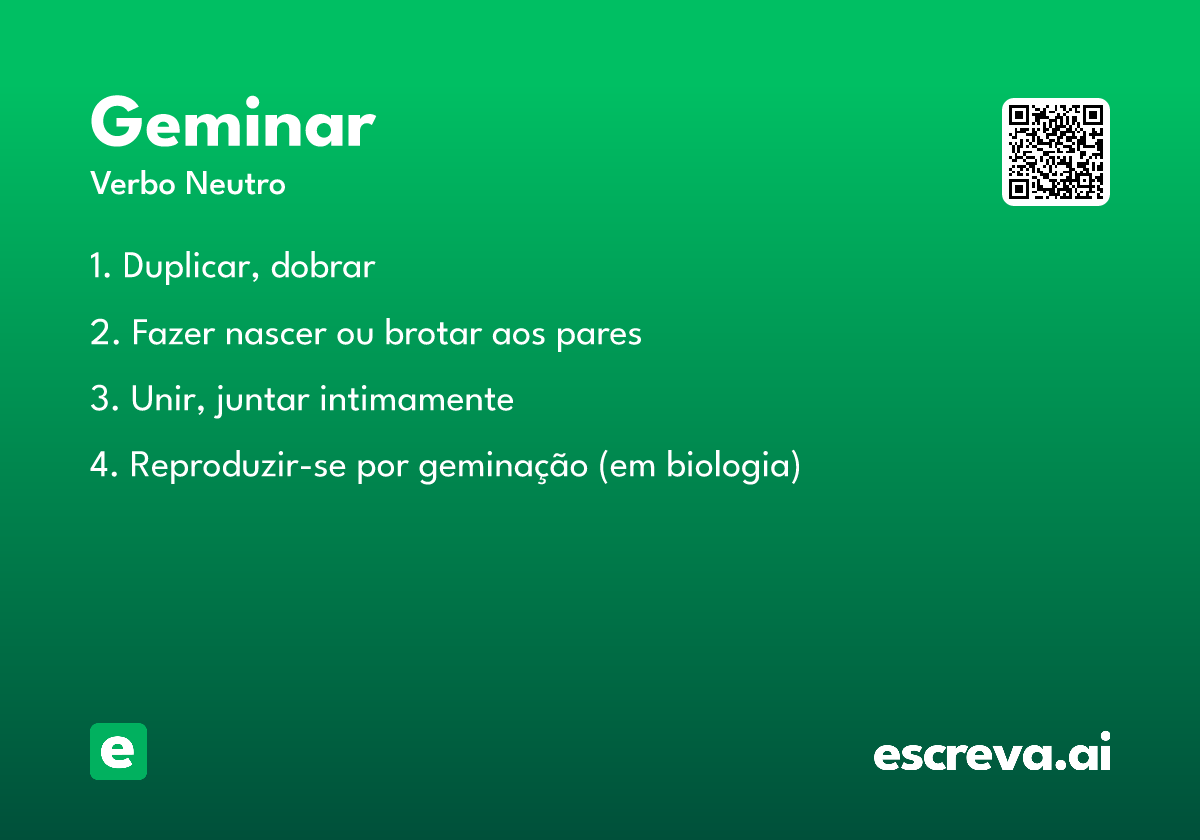 Geminar
Verbo Neutro

1. Duplicar, dobrar

2. Fazer nascer ou brotar aos pares

3. Unir, juntar intimamente

4. Reproduzir-se por geminação (em biologia)

e

escreva.ai